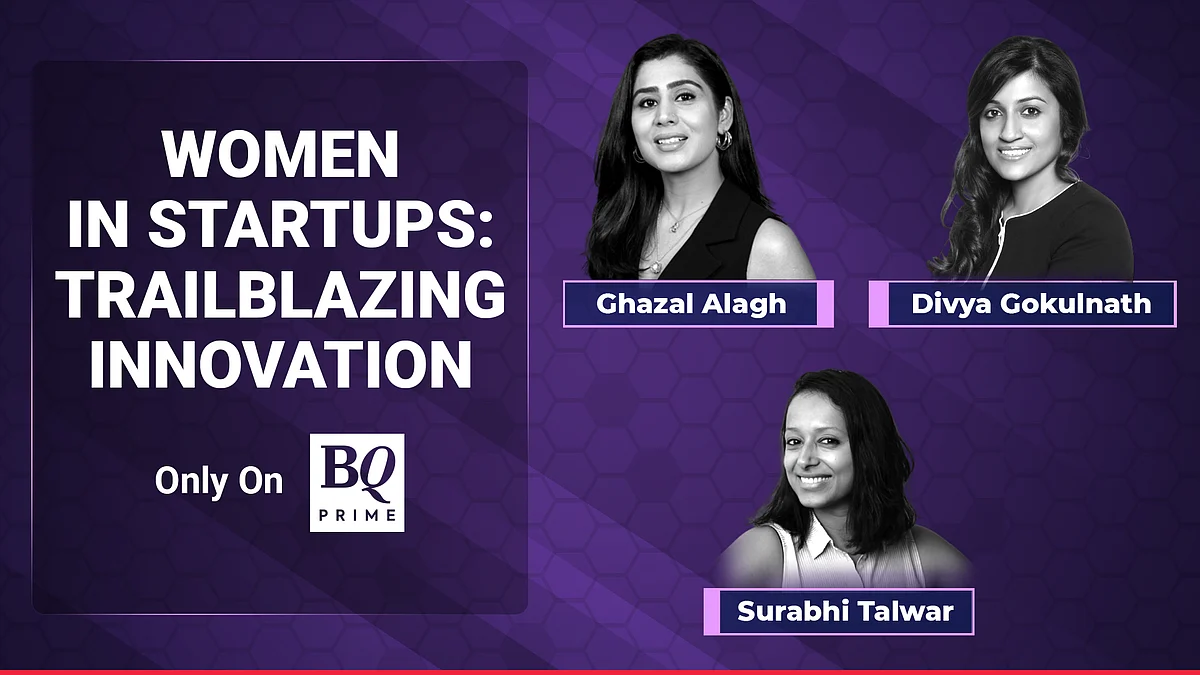 WOMEN IN STARTUPS: TRAILBLAZING INNOVATION

Only On BQ PRIME

Ghazal Alagh

Divya Gokulnath

Surabhi Talwar